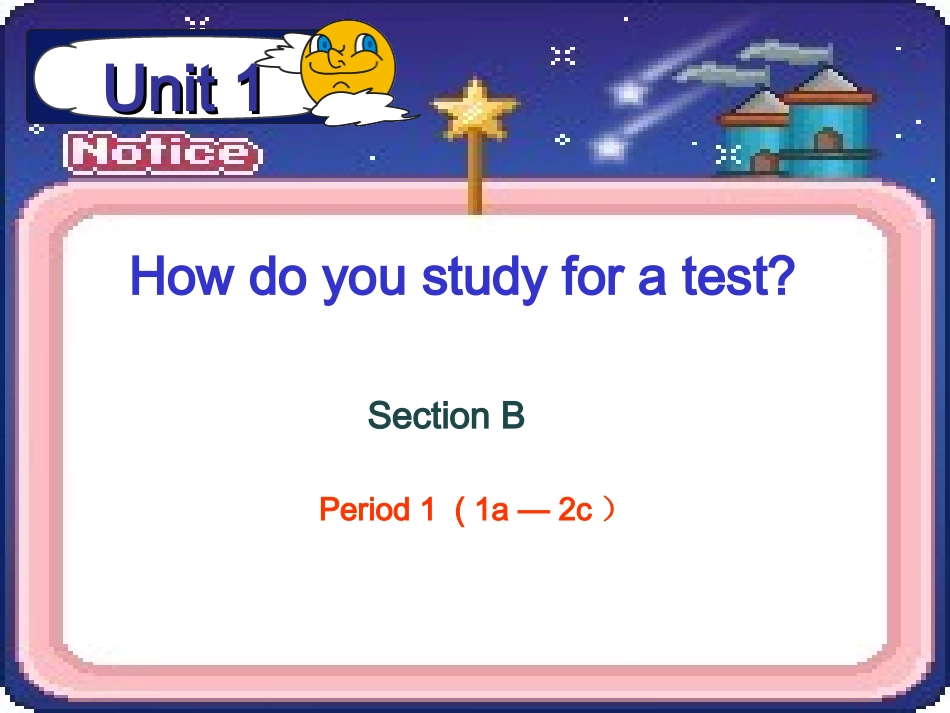 Unit 1

Notice

How do you study for a test?

Section B

Period 1 （1a — 2c）